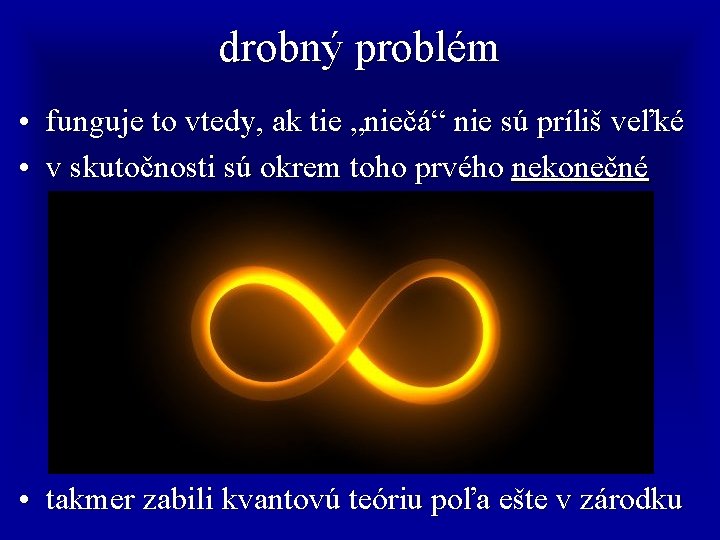 drobný problém

• funguje to vtedy, ak tie „niečá“ nie sú príliš veľké
• v skutočnosti sú okrem toho prvého nekonečné

• takmer zabili kvantovú teóriu poľa ešte v zárodku